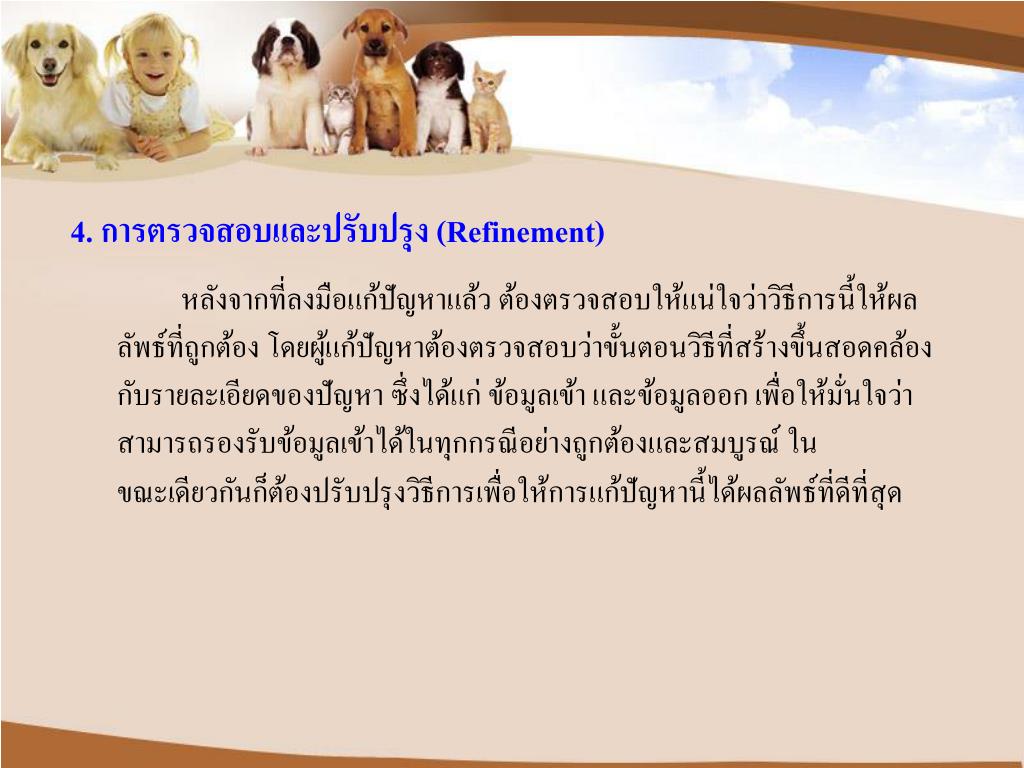 4. การตรวจสอบและปรับปรุง (Refinement)

หลังจากที่ลงมือแก้ปัญหาแล้ว ต้องตรวจสอบให้แน่ใจว่าวิธีการนี้ให้ผลลัพธ์ที่ถูกต้อง โดยผู้แก้ปัญหาต้องตรวจสอบว่าขั้นตอนวิธีที่สร้างขึ้นสอดคล้องกับรายละเอียดของปัญหา ซึ่งได้แก่ ข้อมูลเข้า และข้อมูลออก เพื่อให้มั่นใจว่าสามารถรองรับข้อมูลเข้าได้ในทุกกรณีอย่างถูกต้องและสมบูรณ์ ในขณะเดียวกันก็ต้องปรับปรุงวิธีการเพื่อให้การแก้ปัญหานี้ได้ผลลัพธ์ที่ดีที่สุด